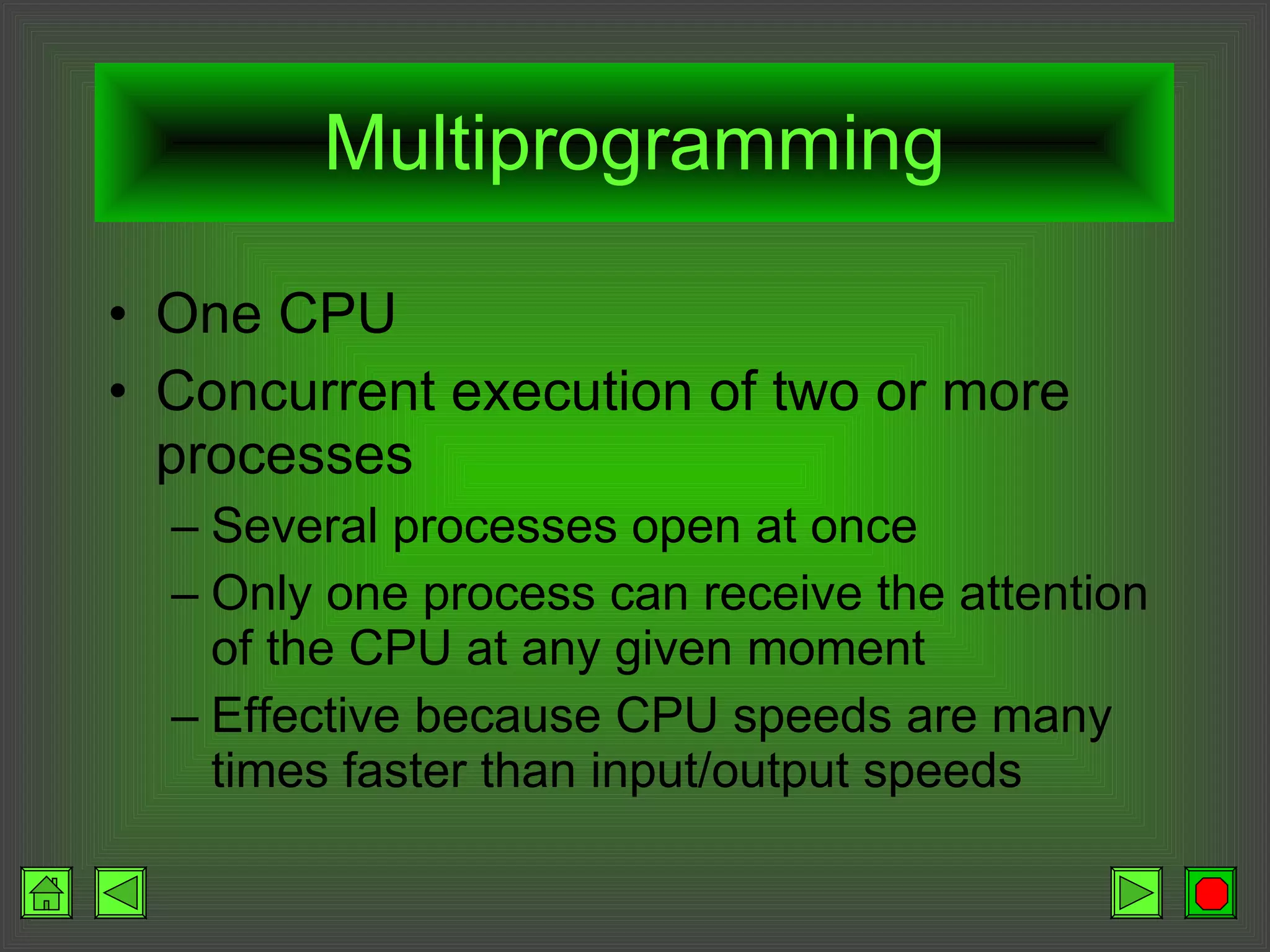 Multiprogramming

• One CPU
• Concurrent execution of two or more processes
– Several processes open at once
– Only one process can receive the attention of the CPU at any given moment
– Effective because CPU speeds are many times faster than input/output speeds